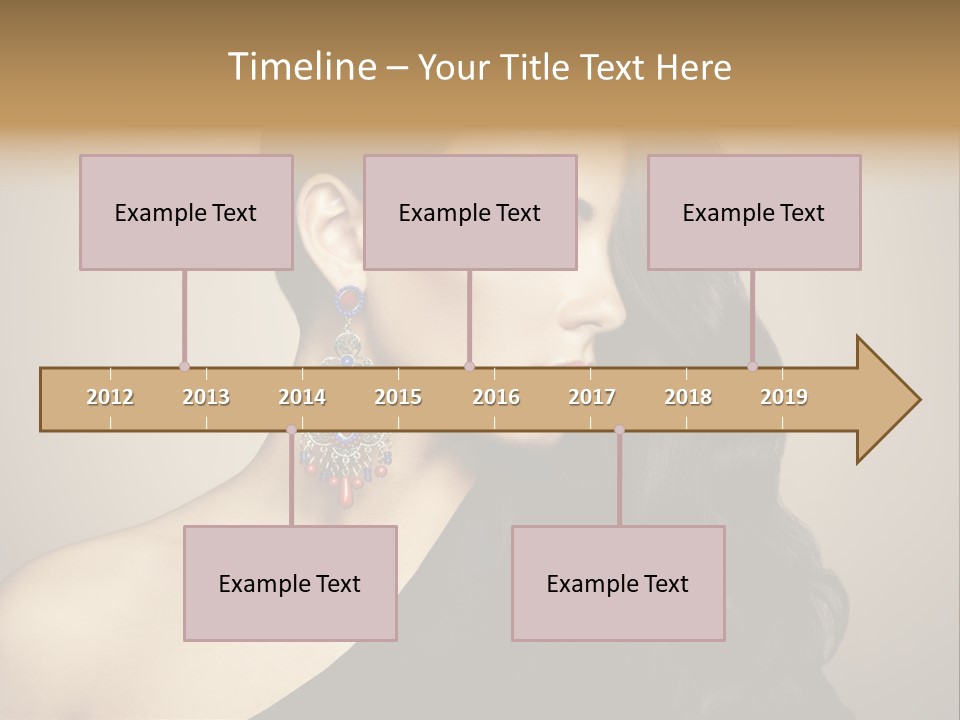 Timeline – Your Title Text Here

Example Text

Example Text

Example Text

2012 2013 2014 2015 2016 2017 2018 2019

Example Text

Example Text